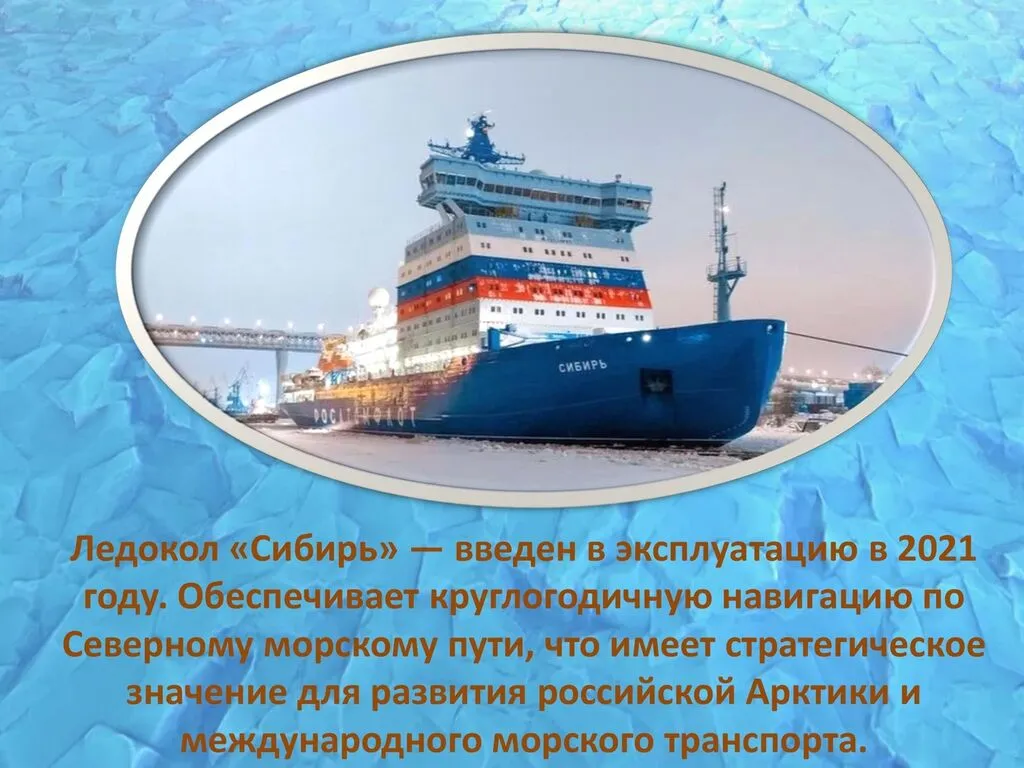 СИБИРЬ

РОСАТОМФЛОТ

Ледокол «Сибирь» — введен в эксплуатацию в 2021 году. Обеспечивает круглогодичную навигацию по Северному морскому пути, что имеет стратегическое значение для развития российской Арктики и международного морского транспорта.